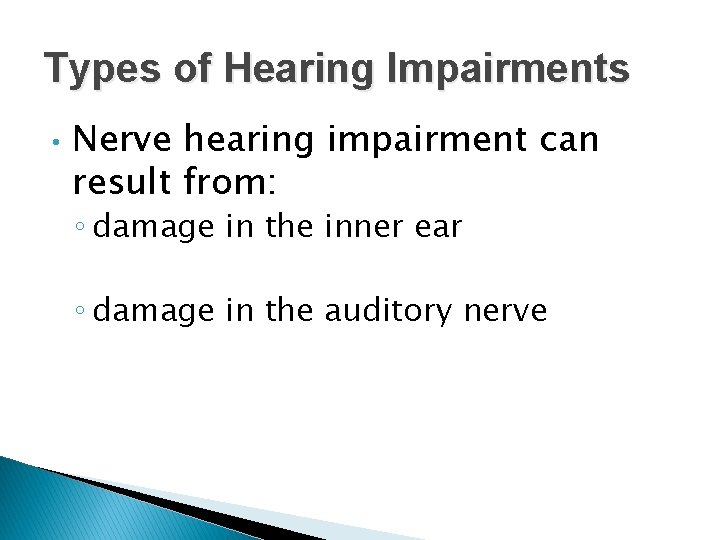 Types of Hearing Impairments

• Nerve hearing impairment can result from:

◦ damage in the inner ear

◦ damage in the auditory nerve